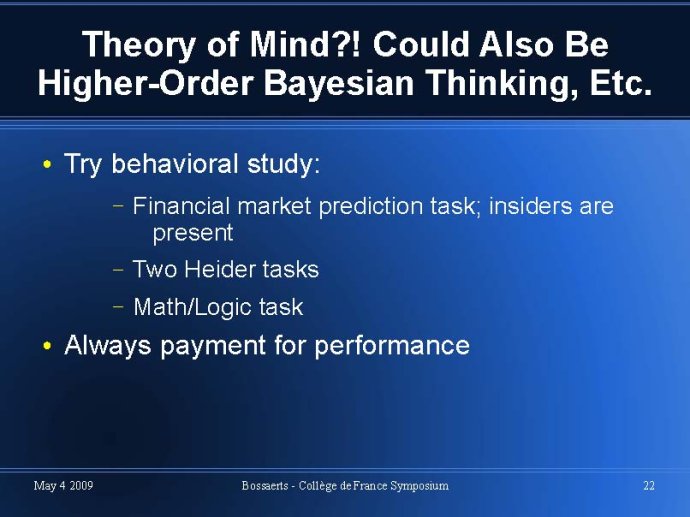 Theory of Mind?! Could Also Be Higher-Order Bayesian Thinking, Etc.

• Try behavioral study:

– Financial market prediction task; insiders are present

– Two Heider tasks

– Math/Logic task

• Always payment for performance

May 4 2009

Bossaerts - Collège de France Symposium

22